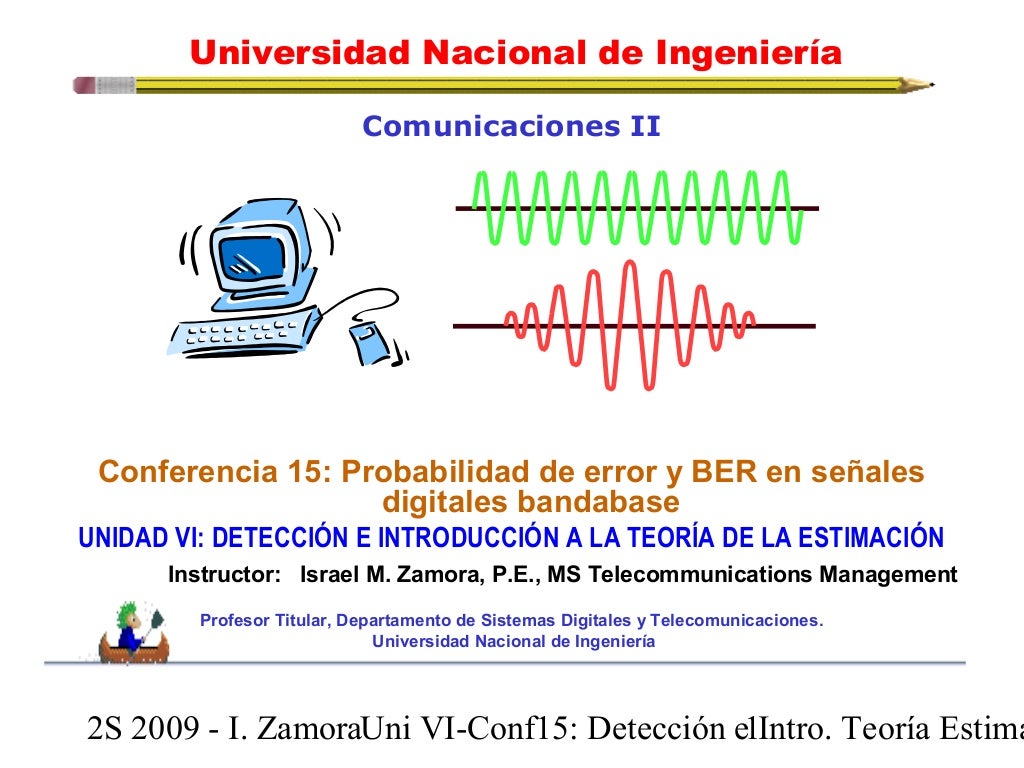 Universidad Nacional de Ingeniería

Comunicaciones II

Conferencia 15: Probabilidad de error y BER en señales digitales bandabase

UNIDAD VI: DETECCIÓN E INTRODUCCIÓN A LA TEORÍA DE LA ESTIMACIÓN

Instructor: Israel M. Zamora, P.E., MS Telecommunications Management

Profesor Titular, Departamento de Sistemas Digitales y Telecomunicaciones.
Universidad Nacional de Ingeniería

2S 2009 - I. ZamoraUni VI-Conf15: Detección elIntro. Teoría Estima